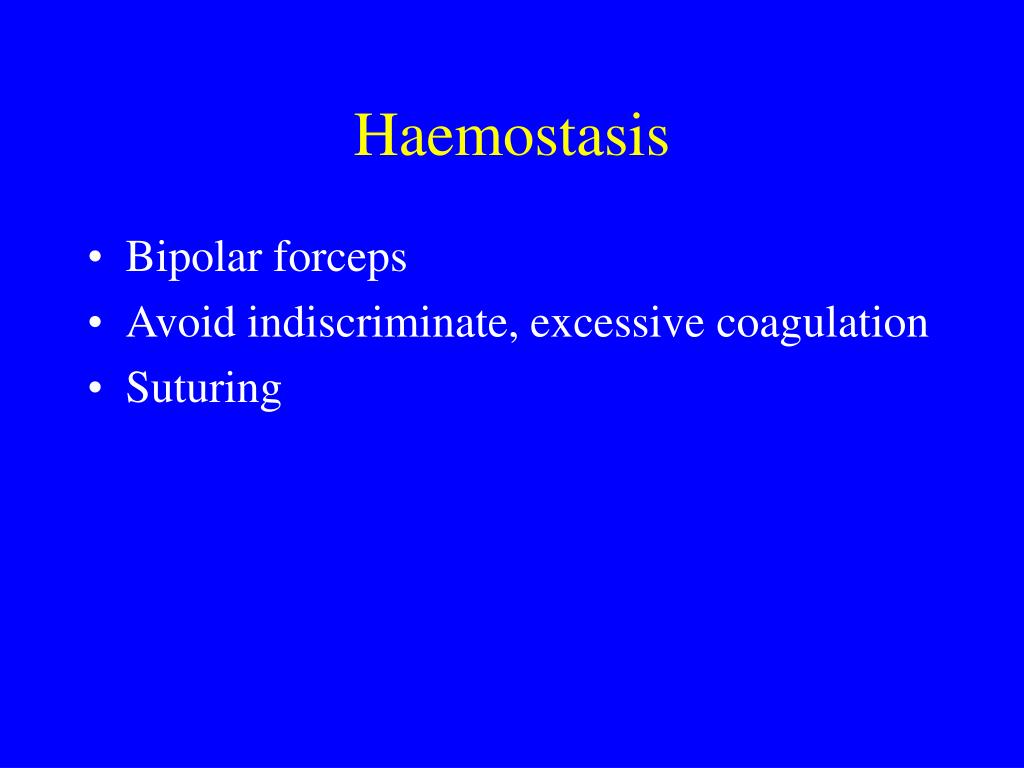 Haemostasis

• Bipolar forceps
• Avoid indiscriminate, excessive coagulation
• Suturing